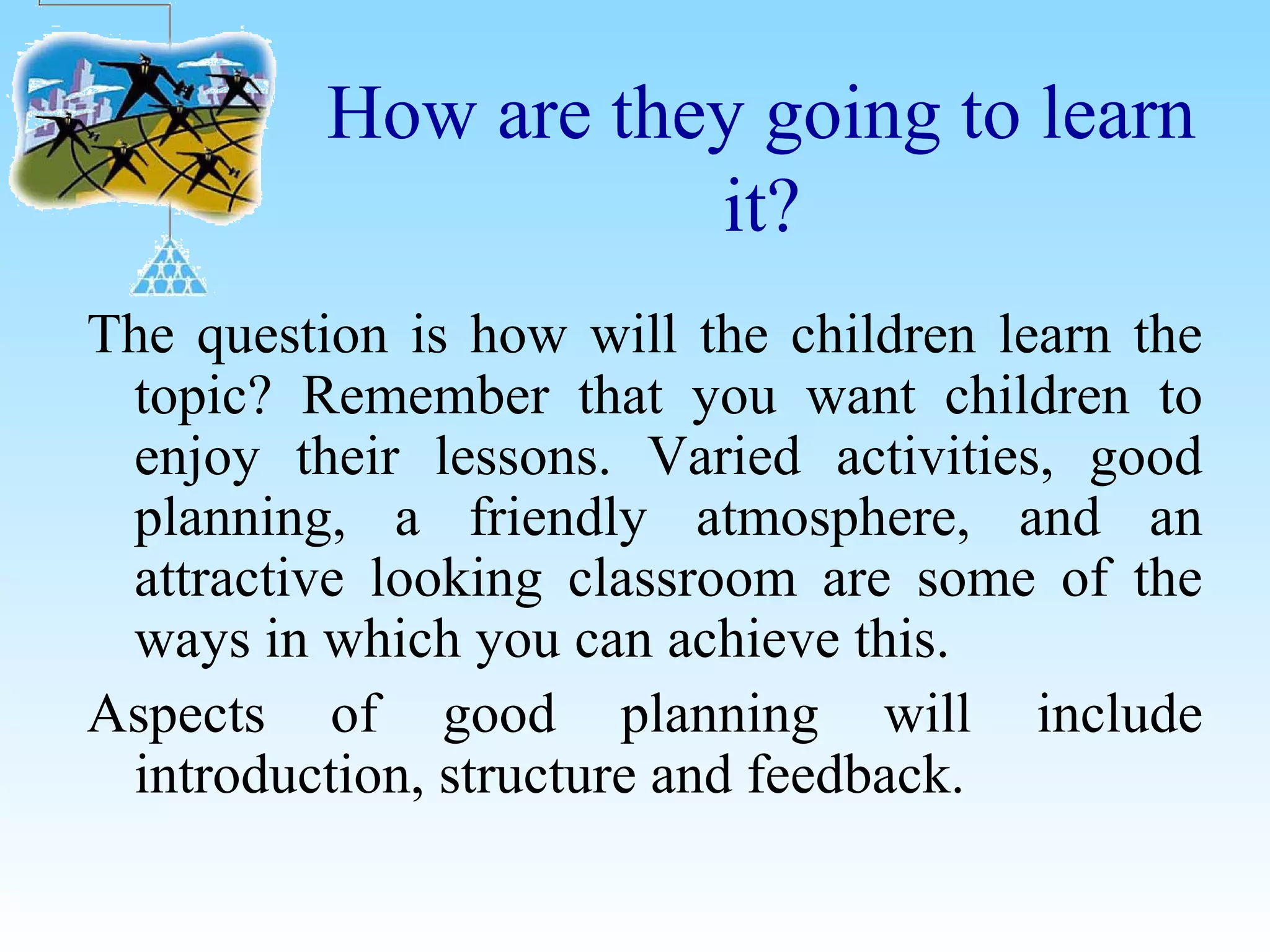 How are they going to learn it?

The question is how will the children learn the topic? Remember that you want children to enjoy their lessons. Varied activities, good planning, a friendly atmosphere, and an attractive looking classroom are some of the ways in which you can achieve this.

Aspects of good planning will include introduction, structure and feedback.